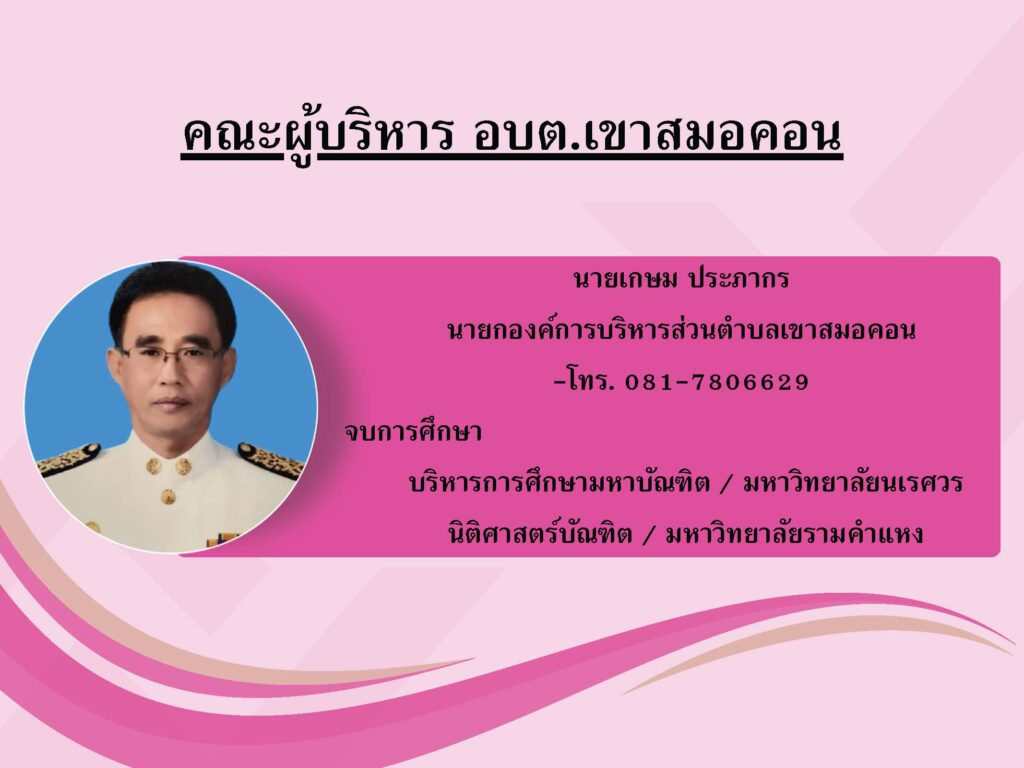 คณะผู้บริหาร อบต.เขาสมอคอน

นายเกษม ประภากร

นายกองค์การบริหารส่วนตำบลเขาสมอคอน

-โทร. 081-7806629

จบการศึกษา

บริหารการศึกษามหาบัณฑิต / มหาวิทยาลัยนเรศวร

นิติศาสตร์บัณฑิต / มหาวิทยาลัยรามคำแหง